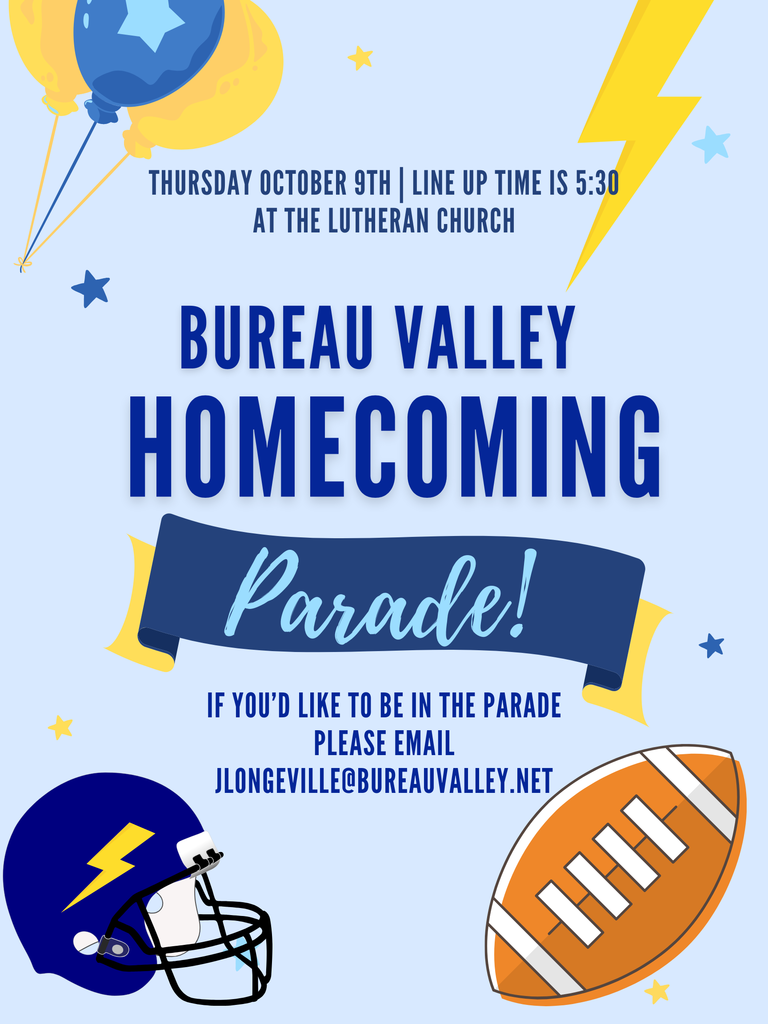 THURSDAY OCTOBER 9TH | LINE UP TIME IS 5:30
AT THE LUTHERAN CHURCH

BUREAU VALLEY
HOMECOMING

Parade!

IF YOU'D LIKE TO BE IN THE PARADE
PLEASE EMAIL
JLONGEVILLE@BUREAUVALLEY.NET